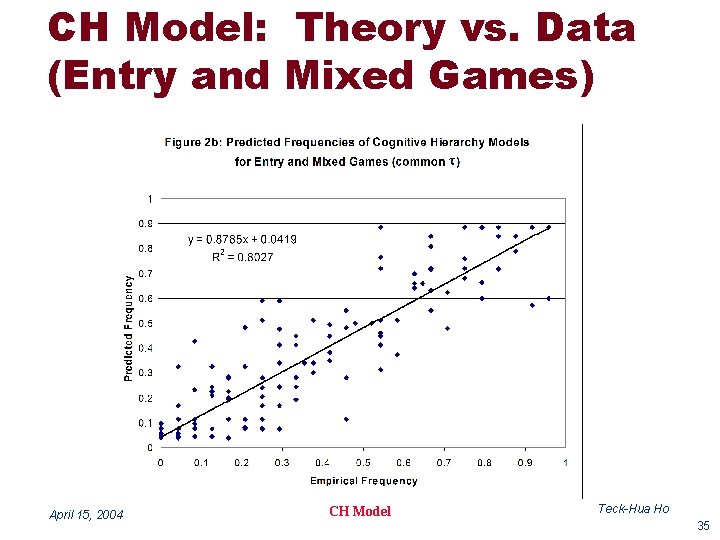 CH Model: Theory vs. Data (Entry and Mixed Games)

Figure 2b: Predicted Frequencies of Cognitive Hierarchy Models for Entry and Mixed Games (common $\tau$)

$y = 0.8785x + 0.0419$
$R^2 = 0.8027$

Predicted Frequency

1
0.9
0.8
0.7
0.6
0.5
0.4
0.3
0.2
0.1
0

0 0.1 0.2 0.3 0.4 0.5 0.6 0.7 0.8 0.9 1

Empirical Frequency

April 15, 2004

CH Model

Teck-Hua Ho

35